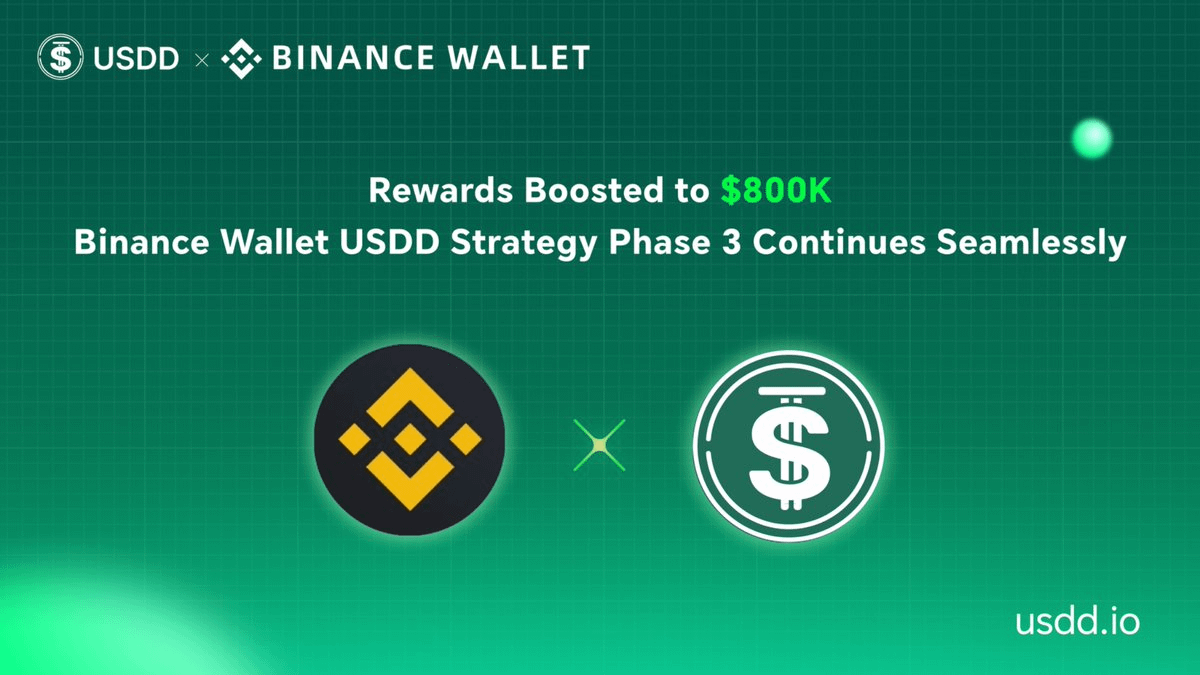 USDD × BINANCE WALLET

Rewards Boosted to \$800K
Binance Wallet USDD Strategy Phase 3 Continues Seamlessly

usdd.io